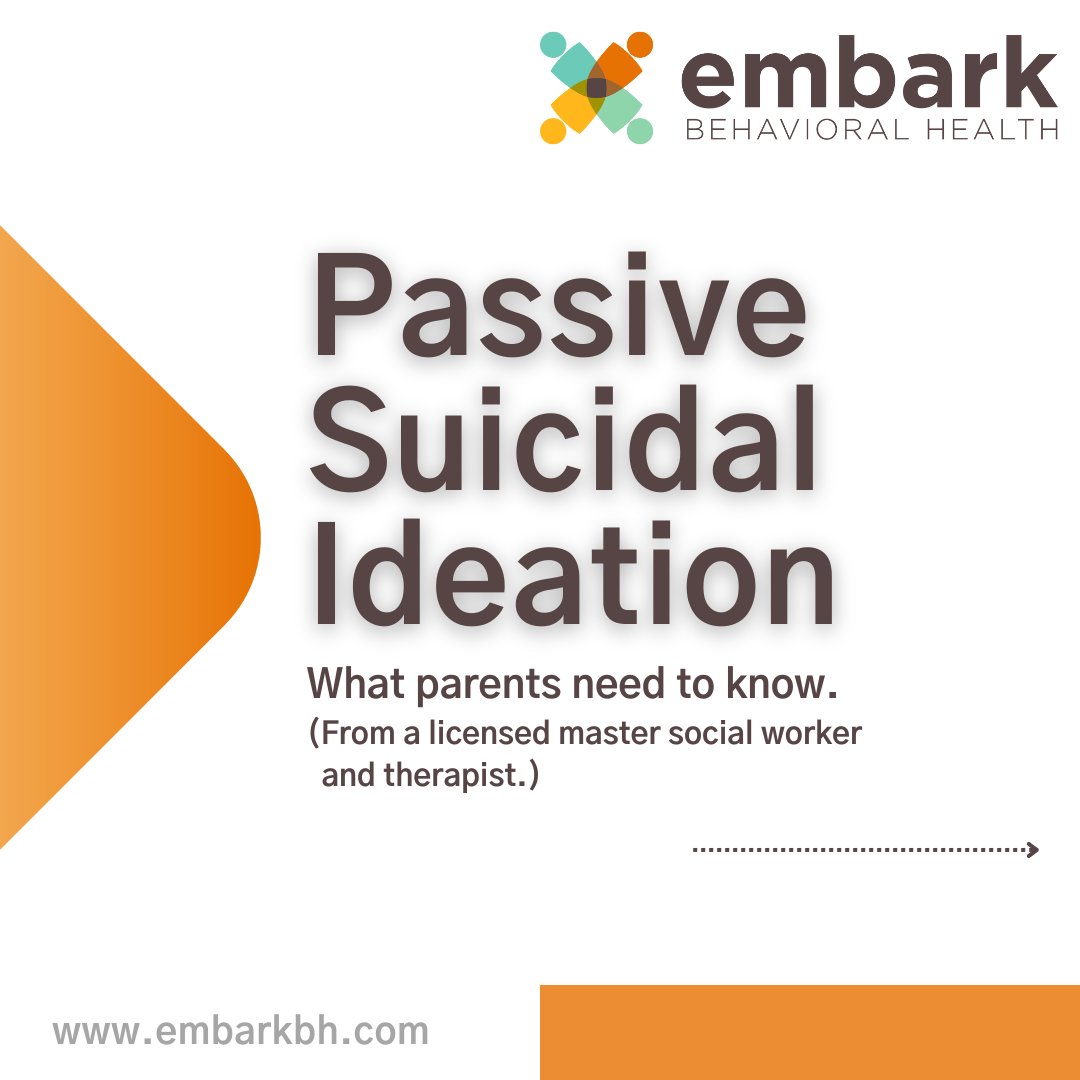 embark
BEHAVIORAL HEALTH

Passive Suicidal Ideation

What parents need to know.
(From a licensed master social worker and therapist.)

www.embarkbh.com